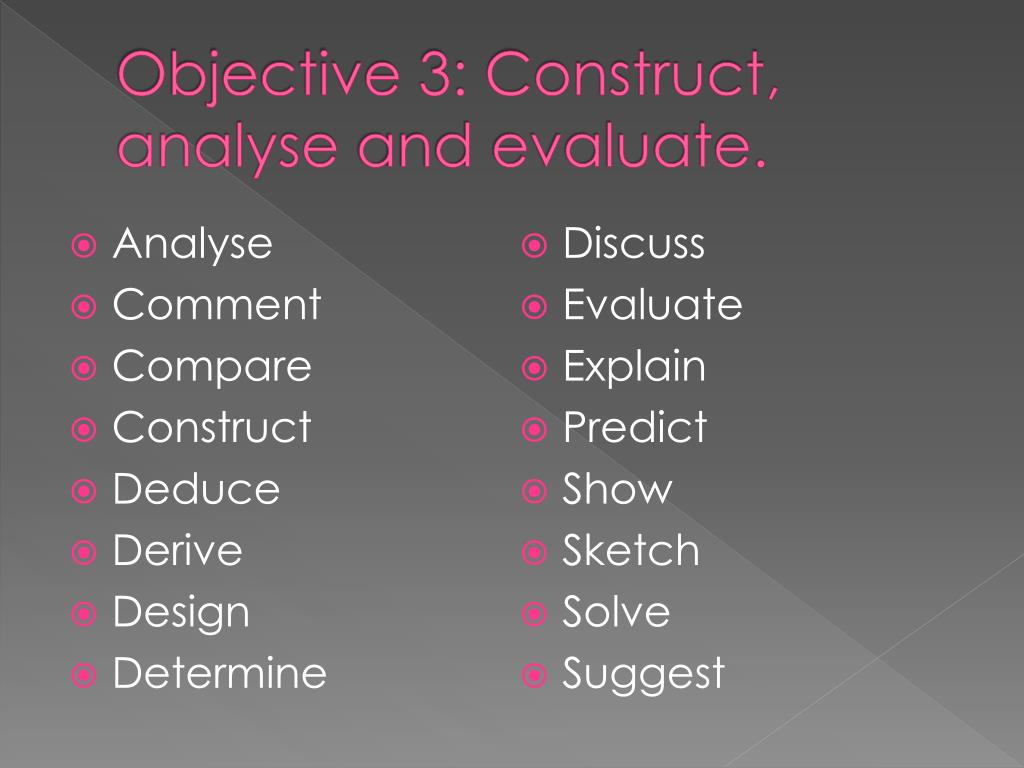 Objective 3: Construct, analyse and evaluate.

Analyse
Comment
Compare
Construct
Deduce
Derive
Design
Determine

Discuss
Evaluate
Explain
Predict
Show
Sketch
Solve
Suggest